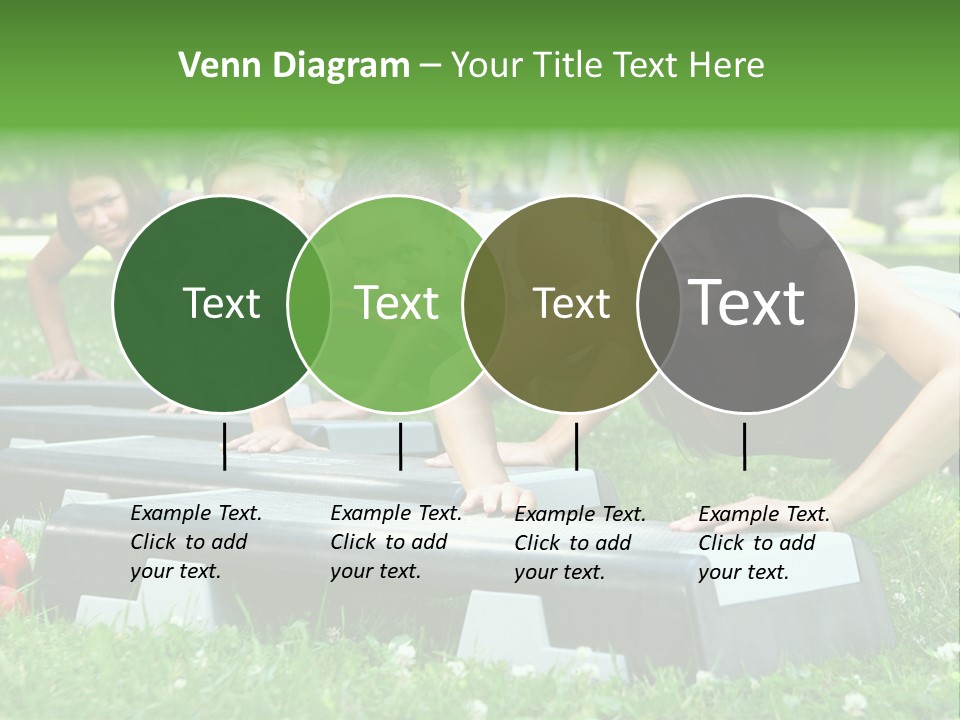 Venn Diagram – Your Title Text Here

Text

Text

Text

Text

Example Text. Click to add your text.

Example Text. Click to add your text.

Example Text. Click to add your text.

Example Text. Click to add your text.